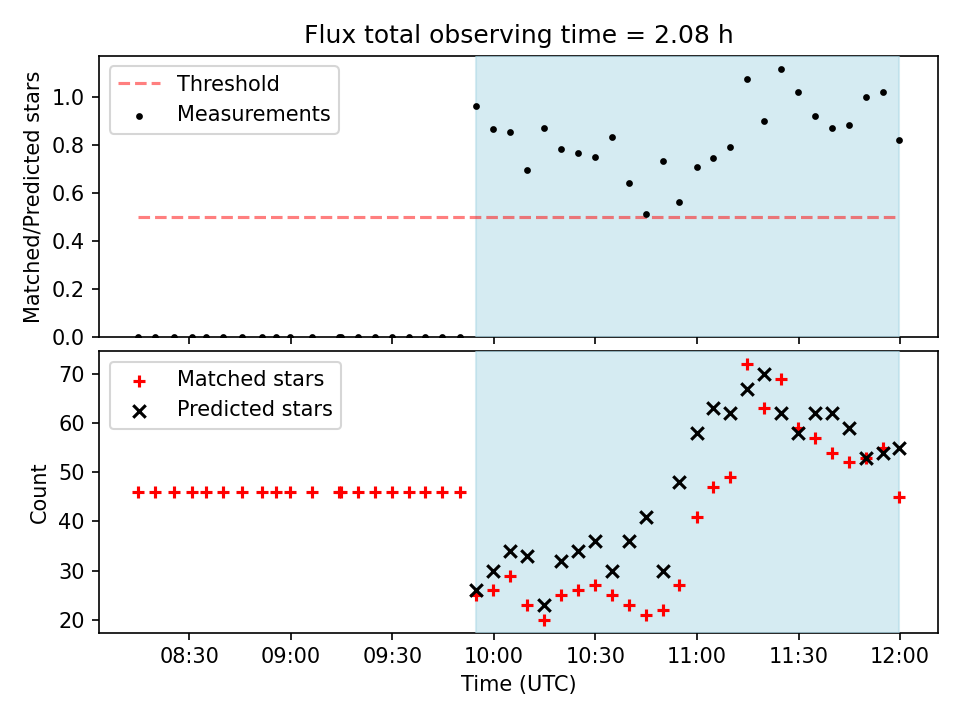 Flux total observing time = 2.08 h

Threshold
Measurements

Matched/Predicted stars

1.0
0.8
0.6
0.4
0.2
0.0

Matched stars
Predicted stars

Count

70
60
50
40
30
20

08:30
09:00
09:30
10:00
10:30
11:00
11:30
12:00

Time (UTC)